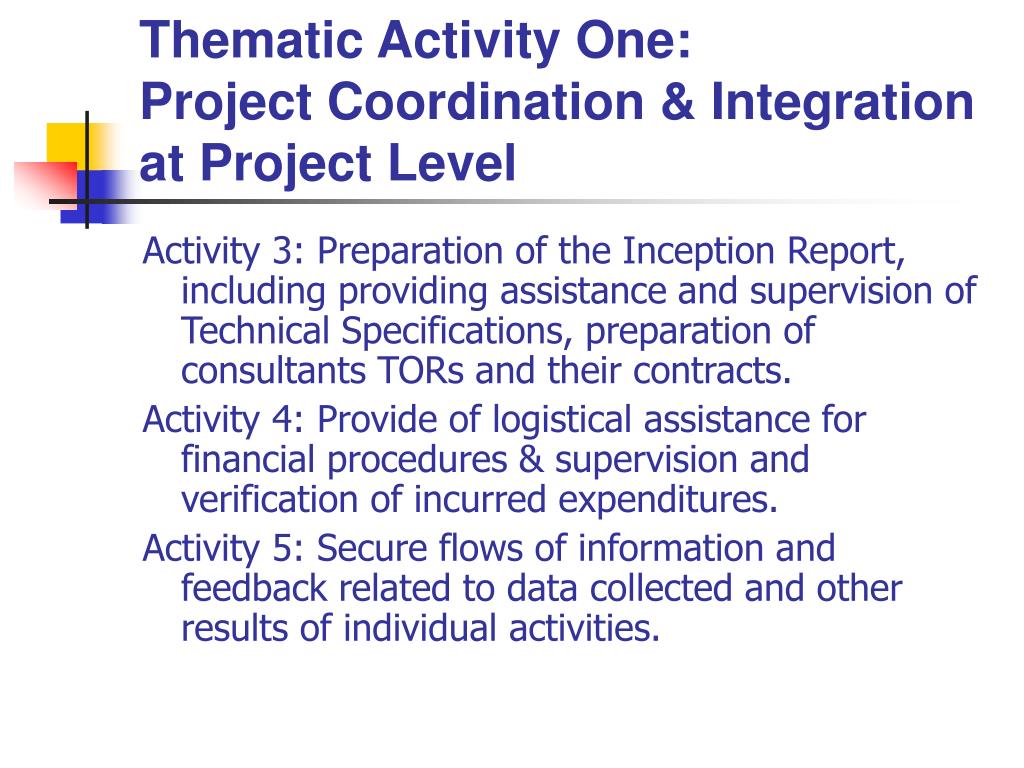 Thematic Activity One:
Project Coordination & Integration at Project Level

Activity 3: Preparation of the Inception Report, including providing assistance and supervision of Technical Specifications, preparation of consultants TORs and their contracts.

Activity 4: Provide of logistical assistance for financial procedures & supervision and verification of incurred expenditures.

Activity 5: Secure flows of information and feedback related to data collected and other results of individual activities.